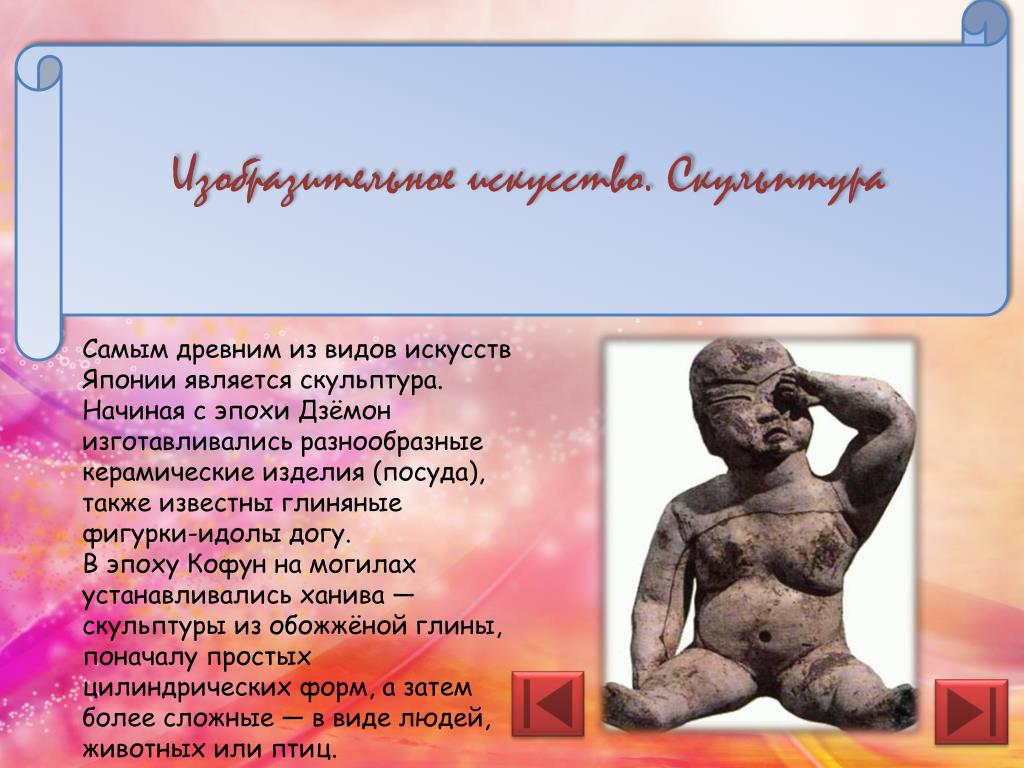 Изобразительное искусство. Скульптура

Самым древним из видов искусств Японии является скульптура. Начиная с эпохи Дзёмон изготавливались разнообразные керамические изделия (посуда), также известны глиняные фигурки-идолы догу.
В эпоху Кофун на могилах устанавливались ханива — скульптуры из обожжёной глины, поначалу простых цилиндрических форм, а затем более сложные — в виде людей, животных или птиц.